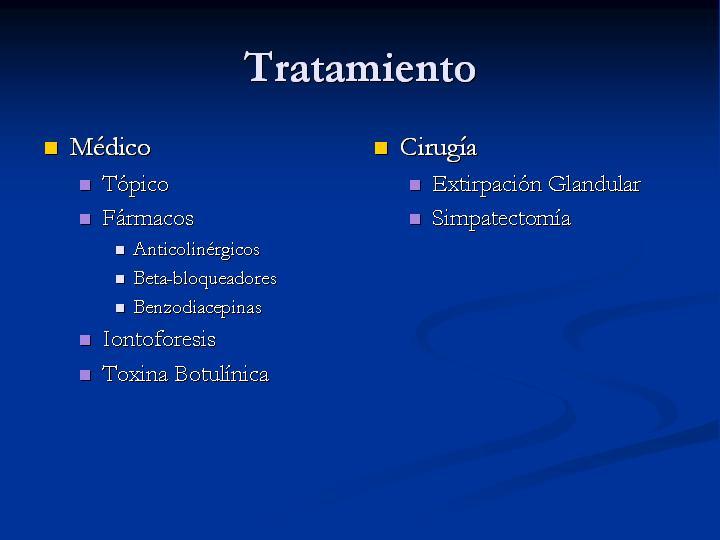 Tratamiento

- Médico
  - Tópico
  - Fármacos
    - Anticolinérgicos
    - Beta-bloqueadores
    - Benzodiacepinas
  - Iontoforesis
  - Toxina Botulínica

- Cirugía
  - Extirpación Glandular
  - Simpatectomía